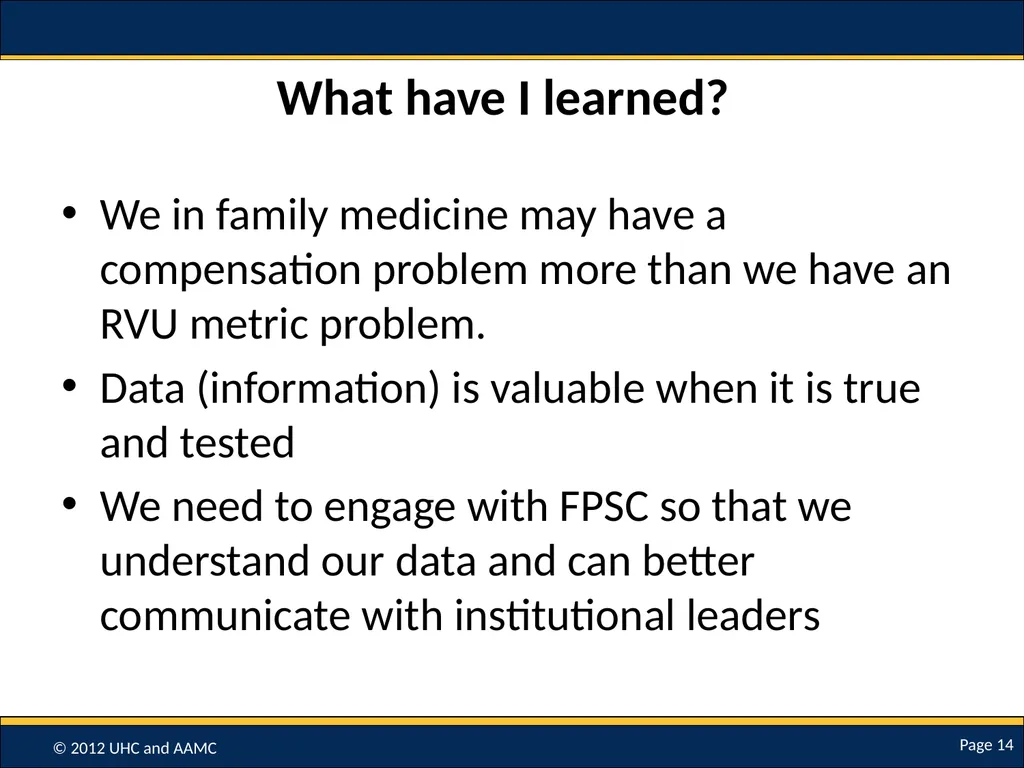 What have I learned?

• We in family medicine may have a compensation problem more than we have an RVU metric problem.

• Data (information) is valuable when it is true and tested

• We need to engage with FPSC so that we understand our data and can better communicate with institutional leaders

© 2012 UHC and AAMC

Page 14